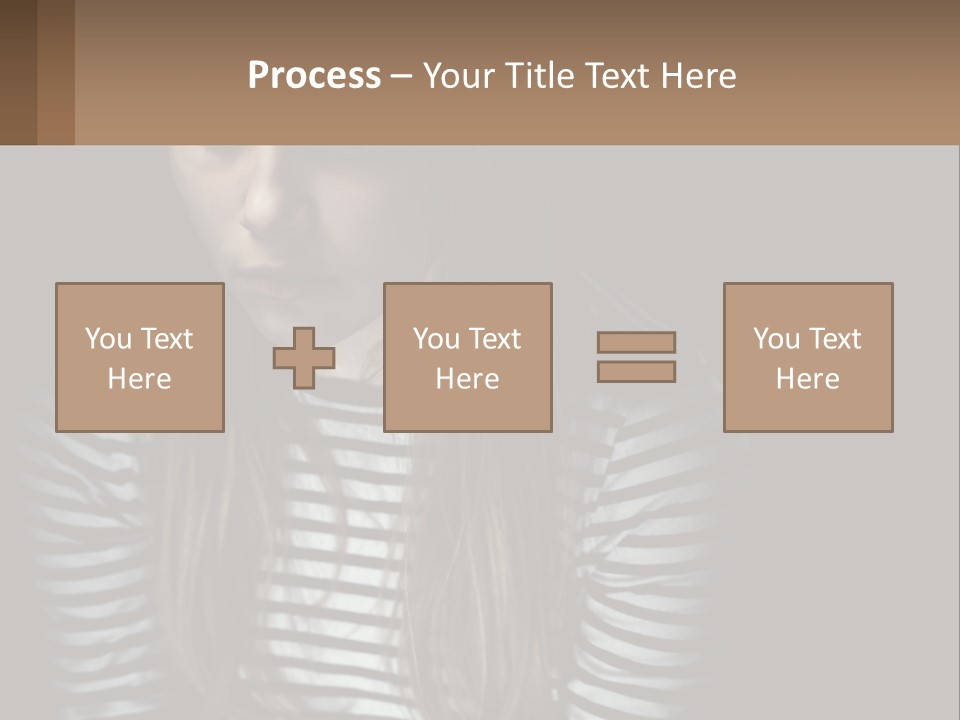 Process – Your Title Text Here

You Text Here

You Text Here

You Text Here